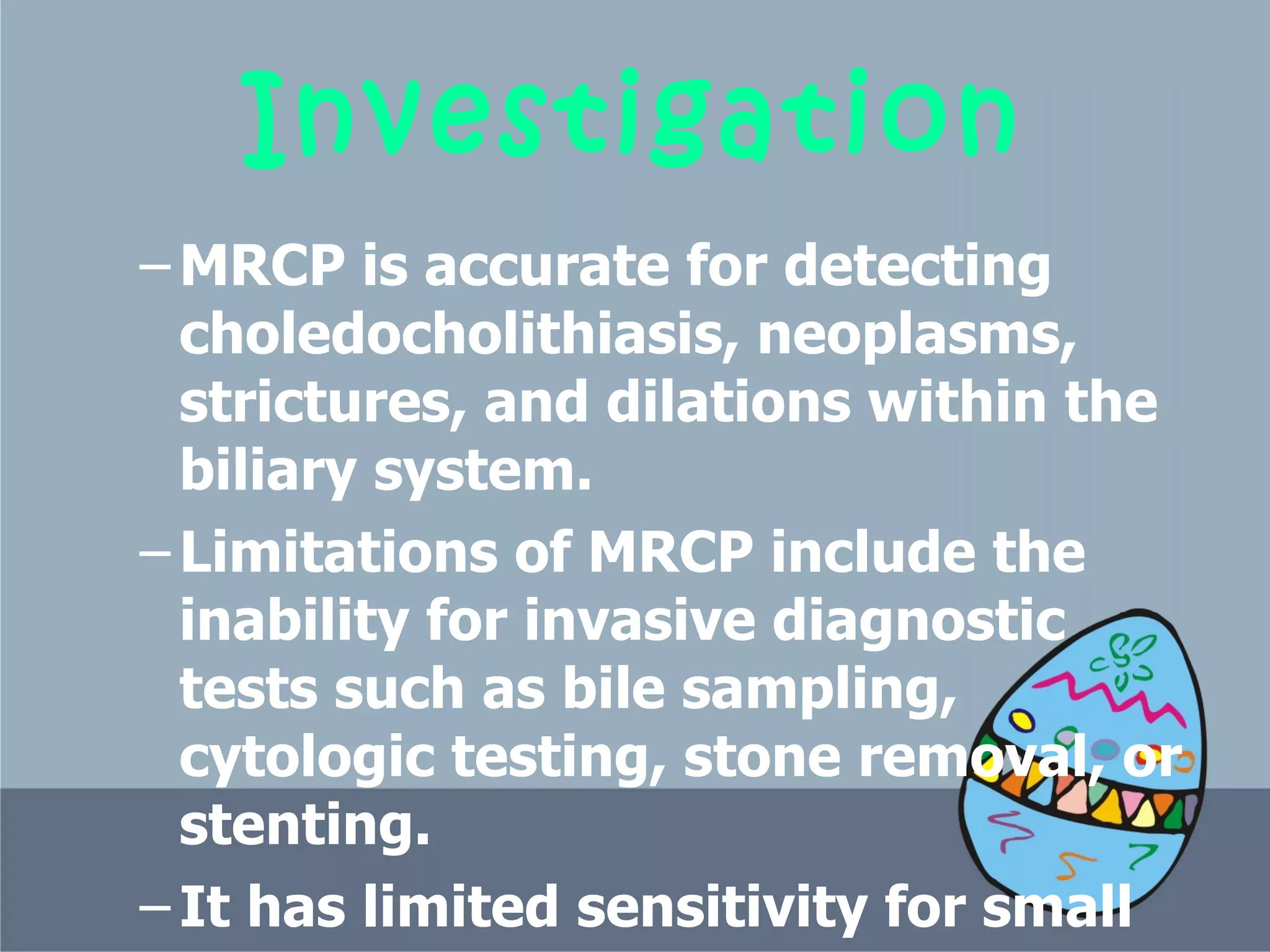 Investigation

– MRCP is accurate for detecting choledocholithiasis, neoplasms, strictures, and dilations within the biliary system.

– Limitations of MRCP include the inability for invasive diagnostic tests such as bile sampling, cytologic testing, stone removal, or stenting.

– It has limited sensitivity for small